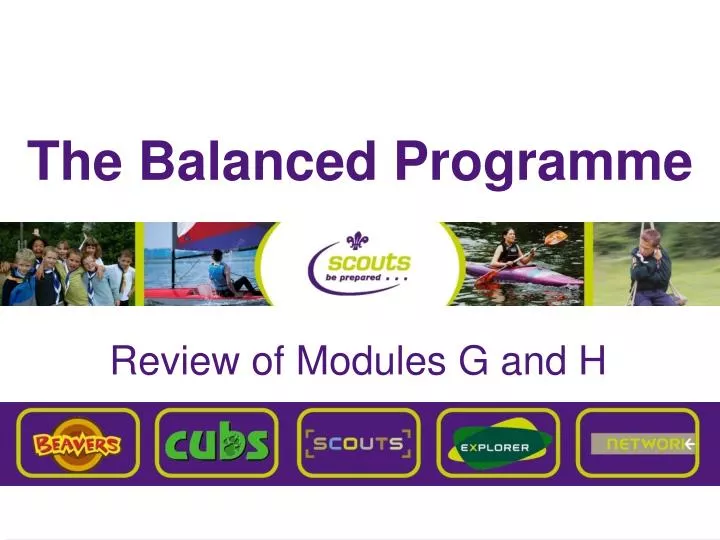 The Balanced Programme

scouts
be prepared . . .

Review of Modules G and H

BEAVERS

cubs

SCOUTS

EXPLORER

NETWORK